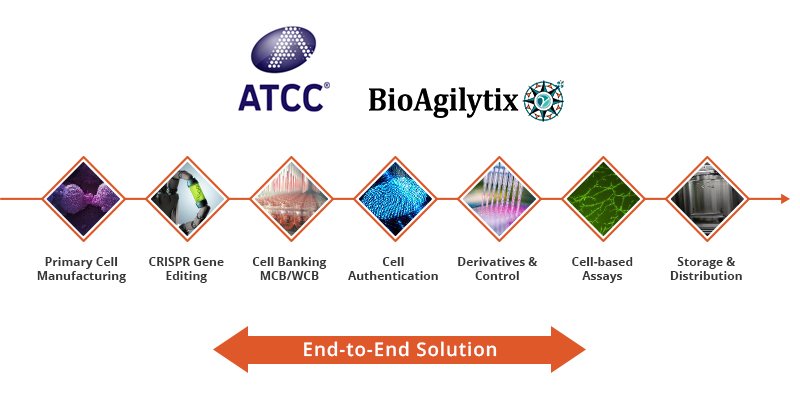 ATCC®

BioAgilytix

Primary Cell Manufacturing

CRISPR Gene Editing

Cell Banking MCB/WCB

Cell Authentication

Derivatives & Control

Cell-based Assays

Storage & Distribution

End-to-End Solution